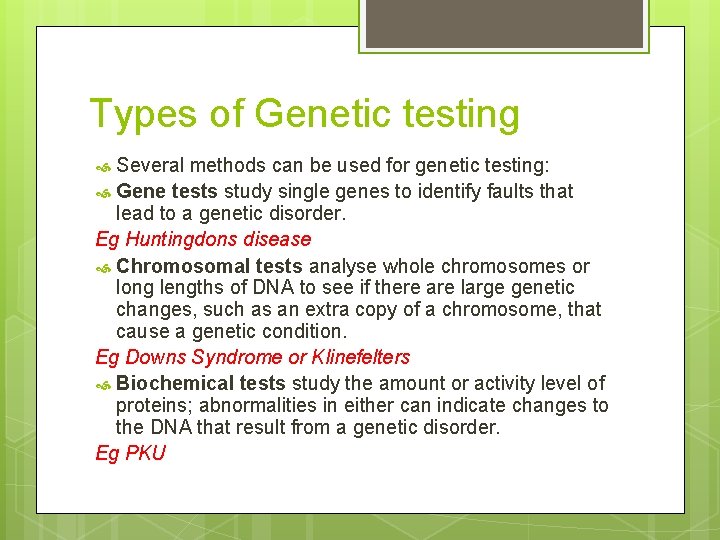 Types of Genetic testing

Several methods can be used for genetic testing:

Gene tests study single genes to identify faults that lead to a genetic disorder.

Eg Huntingdons disease

Chromosomal tests analyse whole chromosomes or long lengths of DNA to see if there are large genetic changes, such as an extra copy of a chromosome, that cause a genetic condition.

Eg Downs Syndrome or Klinefelters

Biochemical tests study the amount or activity level of proteins; abnormalities in either can indicate changes to the DNA that result from a genetic disorder.

Eg PKU